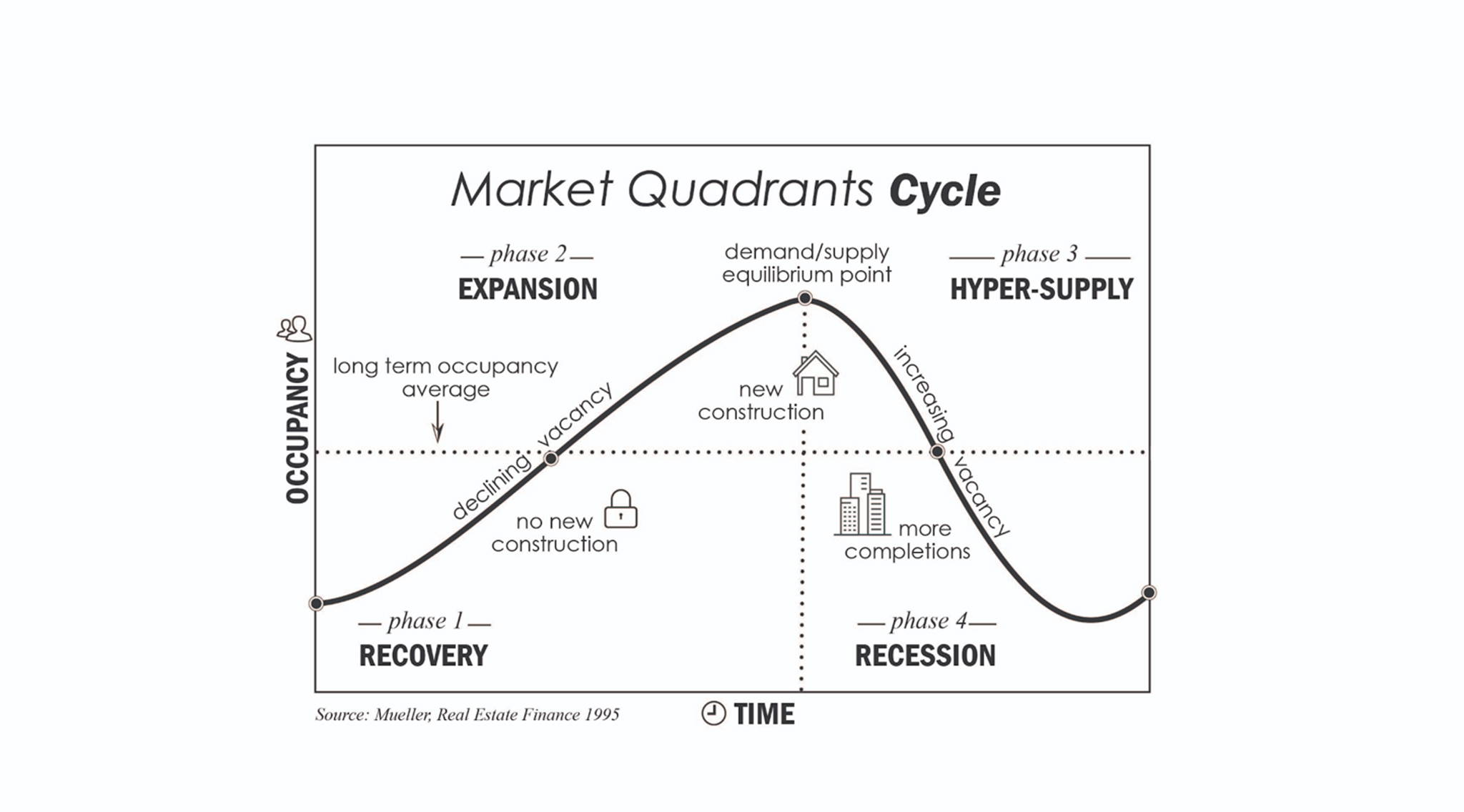 Market Quadrants Cycle

— phase 2 —
EXPANSION

demand/supply equilibrium point

— phase 3 —
HYPER-SUPPLY

OCCUPANCY

long term occupancy average

declining vacancy

new construction

increasing vacancy

no new construction

more completions

— phase 1 —
RECOVERY

— phase 4 —
RECESSION

Source: Mueller, Real Estate Finance 1995

TIME